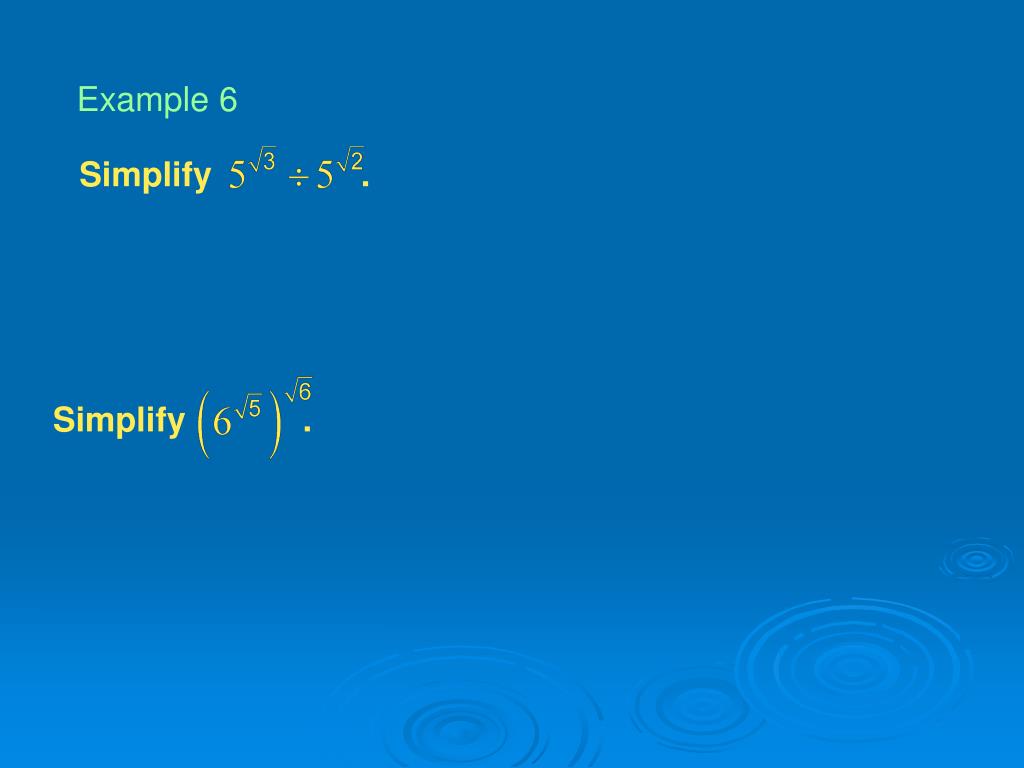 Example 6

Simplify $5^{\sqrt{3}} \div 5^{\sqrt{2}}$.

Simplify $\left(6^{\sqrt{5}}\right)^{\sqrt{6}}$.